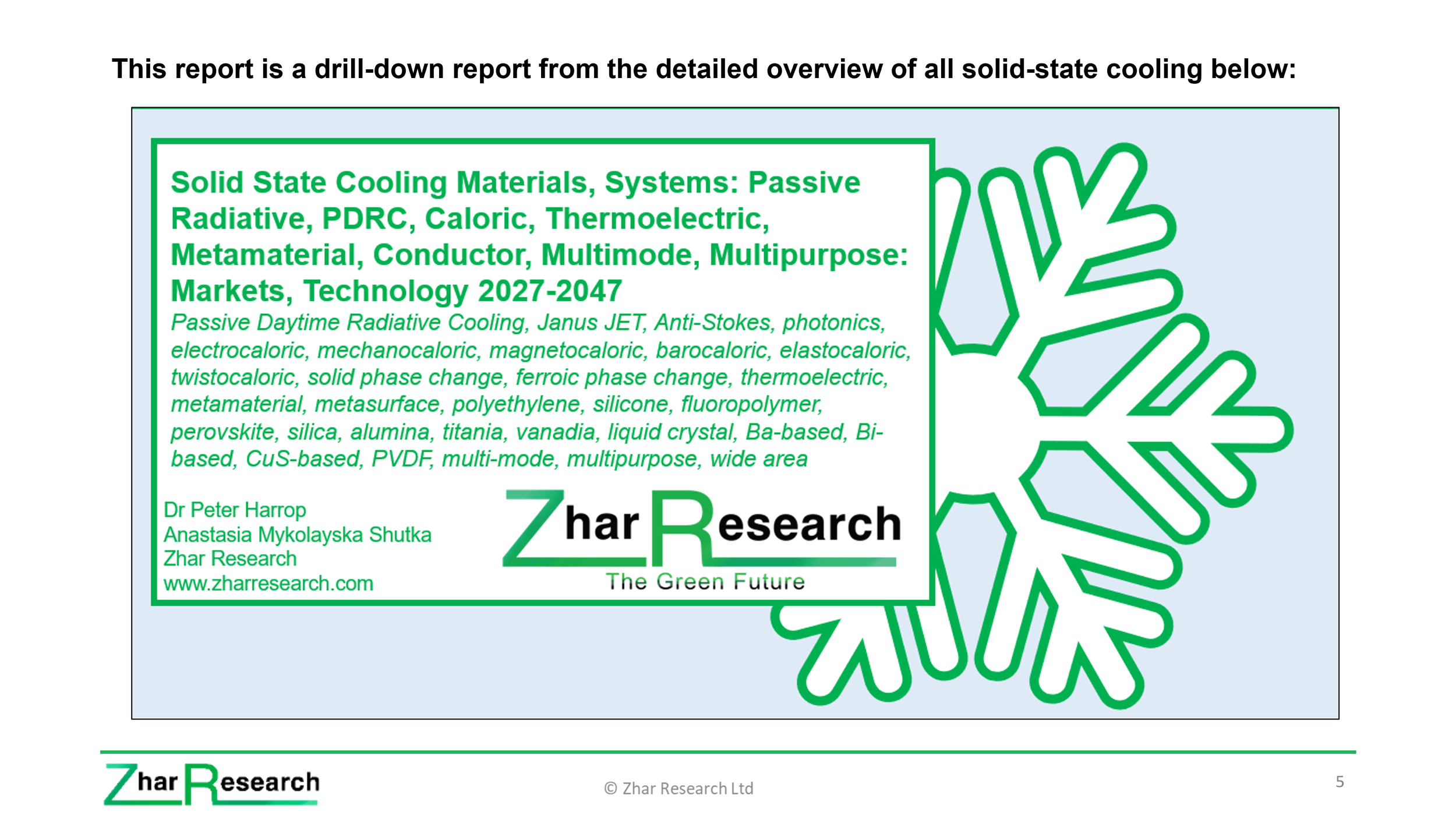 This report is a drill-down report from the detailed overview of all solid-state cooling below:

Solid State Cooling Materials, Systems: Passive Radiative, PDRC, Caloric, Thermoelectric, Metamaterial, Conductor, Multimode, Multipurpose: Markets, Technology 2027-2047

Passive Daytime Radiative Cooling, Janus JET, Anti-Stokes, photonics, electrocaloric, mechanocaloric, magnetocaloric, barocaloric, elastocaloric, twistocaloric, solid phase change, ferroic phase change, thermoelectric, metamaterial, metasurface, polyethylene, silicone, fluoropolymer, perovskite, silica, alumina, titania, vanadia, liquid crystal, Ba-based, Bi-based, CuS-based, PVDF, multi-mode, multipurpose, wide area

Dr Peter Harrop
Anastasia Mykolayska Shutka
Zhar Research
www.zharresearch.com

Zhar Research
The Green Future

Zhar Research

© Zhar Research Ltd

5